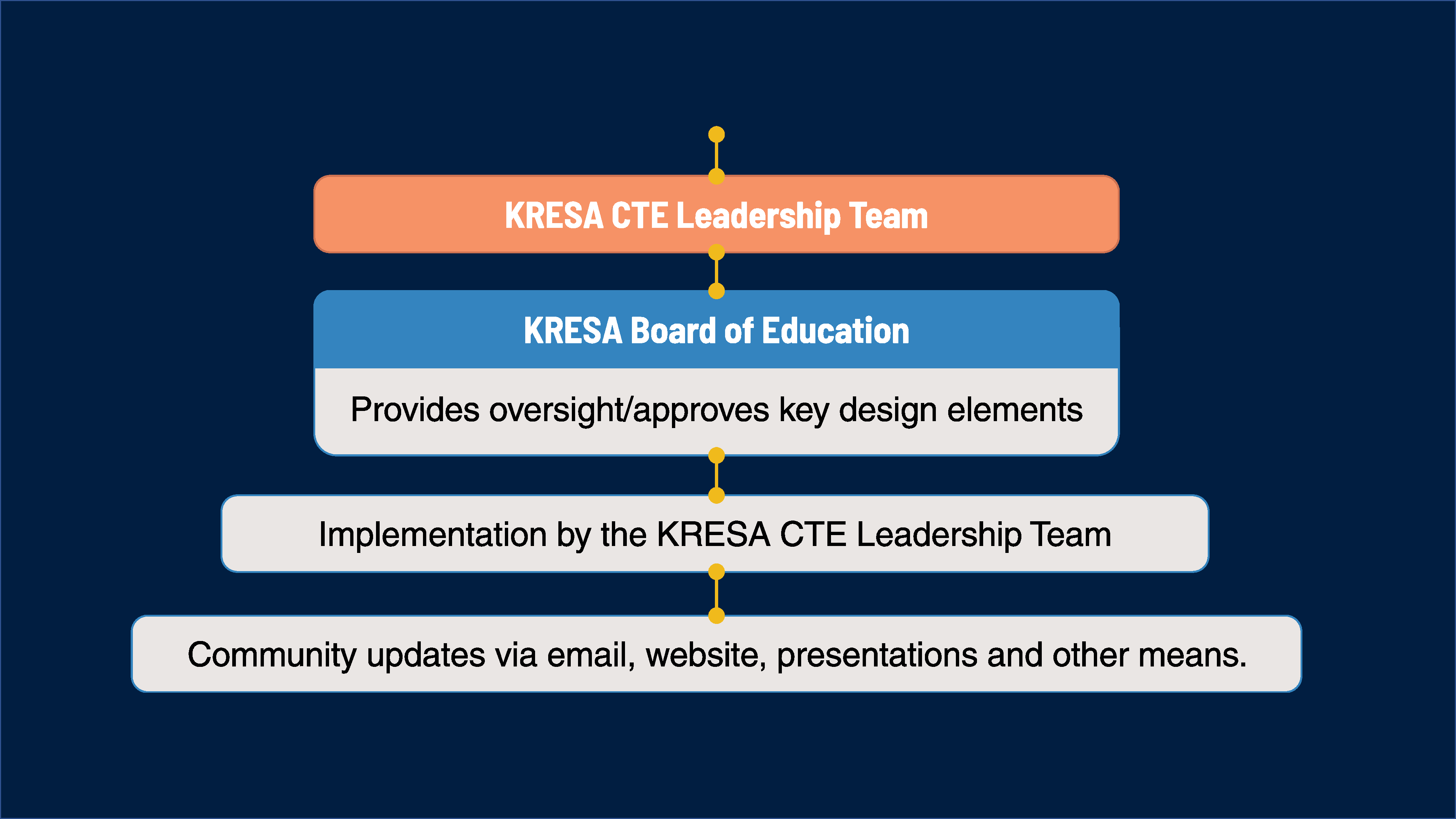 KRESA CTE Leadership Team

KRESA Board of Education

Provides oversight/approves key design elements

Implementation by the KRESA CTE Leadership Team

Community updates via email, website, presentations and other means.